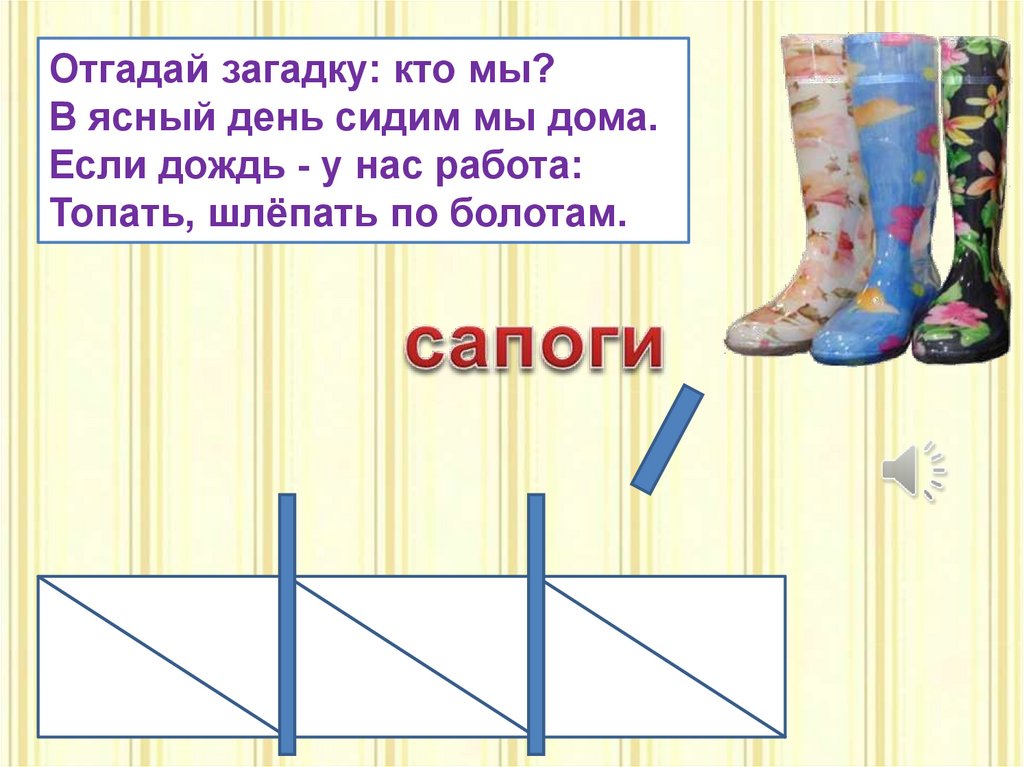 Отгадай загадку: кто мы?
В ясный день сидим мы дома.
Если дождь - у нас работа:
Топать, шлёпать по болотам.

сапоги